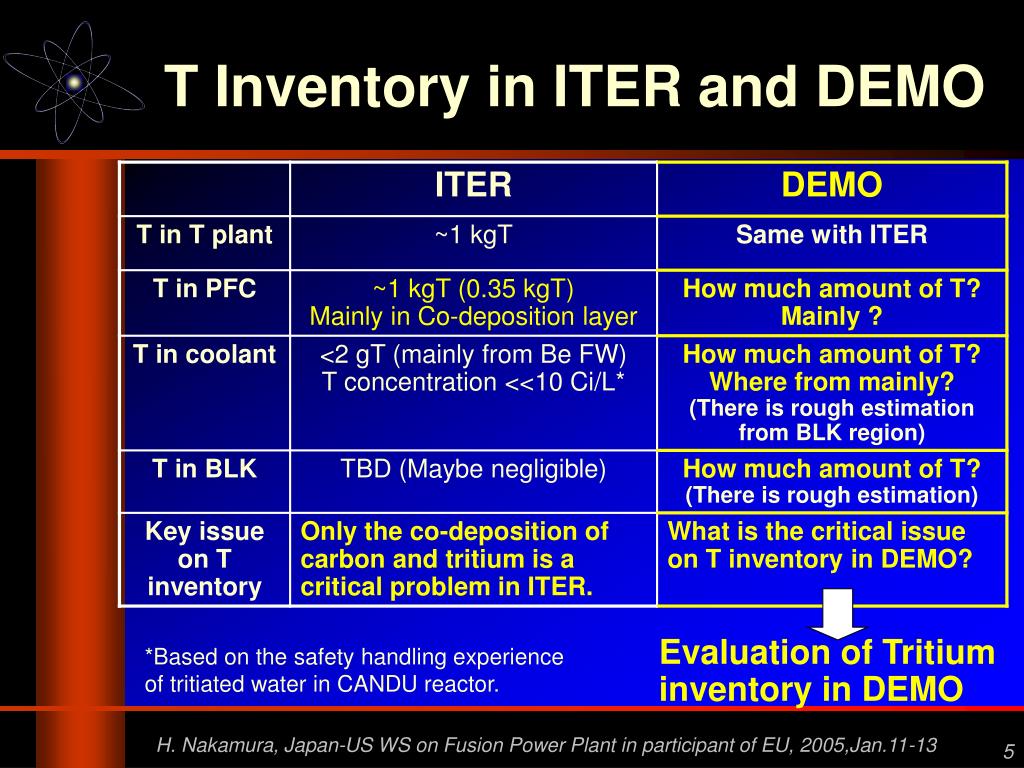 T Inventory in ITER and DEMO

| | ITER | DEMO |
|---|---|---|
| T in T plant | ~1 kgT | Same with ITER |
| T in PFC | ~1 kgT (0.35 kgT) Mainly in Co-deposition layer | How much amount of T? Mainly ? |
| T in coolant | <2 gT (mainly from Be FW) T concentration <<10 Ci/L* | How much amount of T? Where from mainly? (There is rough estimation from BLK region) |
| T in BLK | TBD (Maybe negligible) | How much amount of T? (There is rough estimation) |
| Key issue on T inventory | Only the co-deposition of carbon and tritium is a critical problem in ITER. | What is the critical issue on T inventory in DEMO? |

*Based on the safety handling experience of tritiated water in CANDU reactor.

Evaluation of Tritium inventory in DEMO

H. Nakamura, Japan-US WS on Fusion Power Plant in participant of EU, 2005,Jan.11-13

5